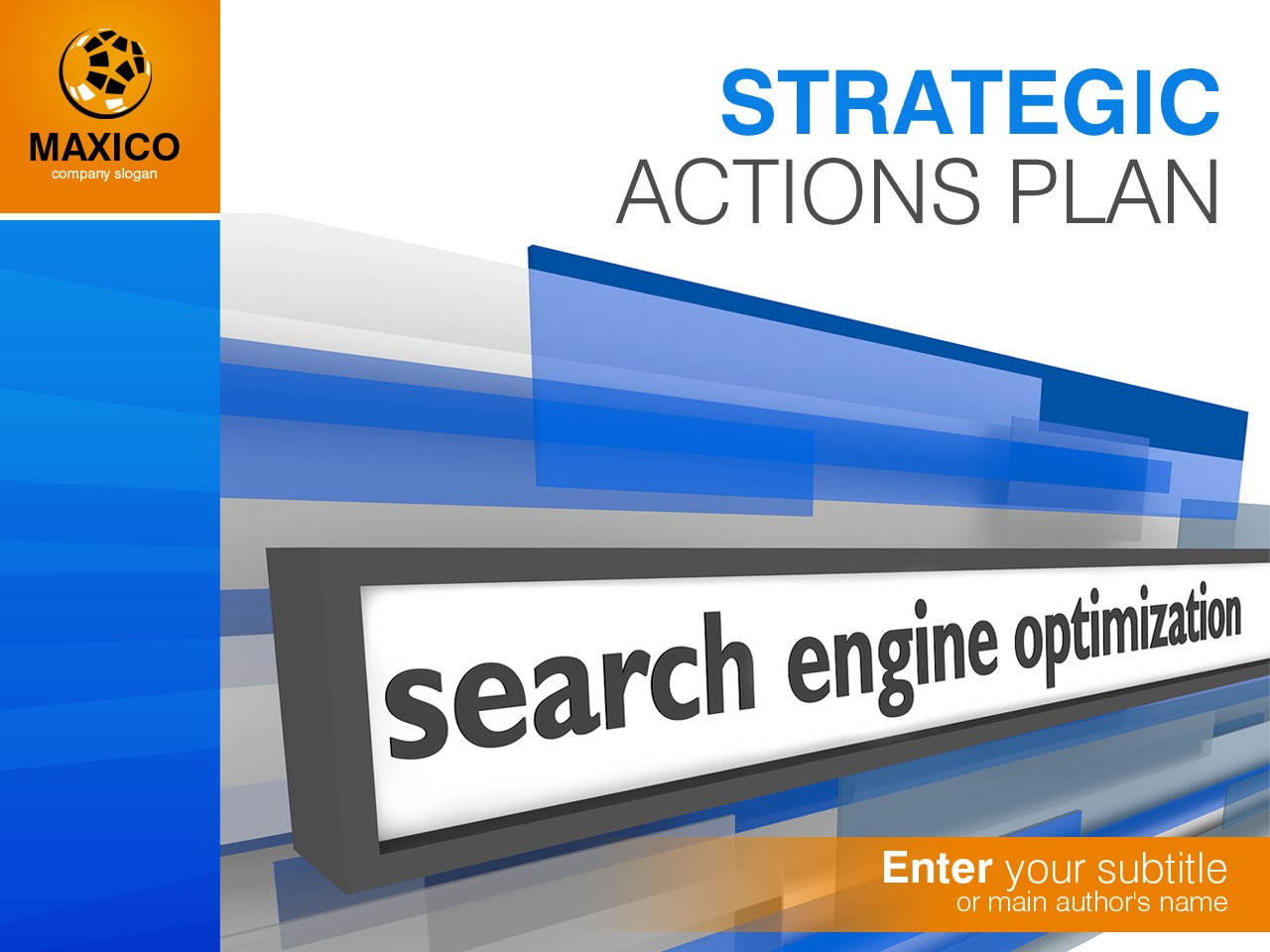 MAXICO
company slogan

STRATEGIC
ACTIONS PLAN

search engine optimization

Enter your subtitle
or main author's name